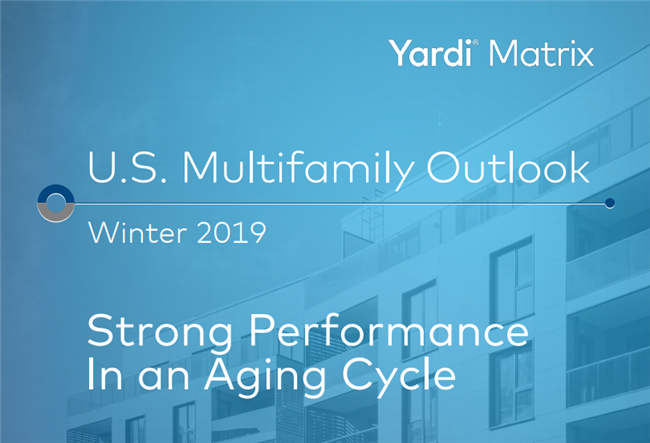 Yardi® Matrix

U.S. Multifamily Outlook

Winter 2019

Strong Performance In an Aging Cycle